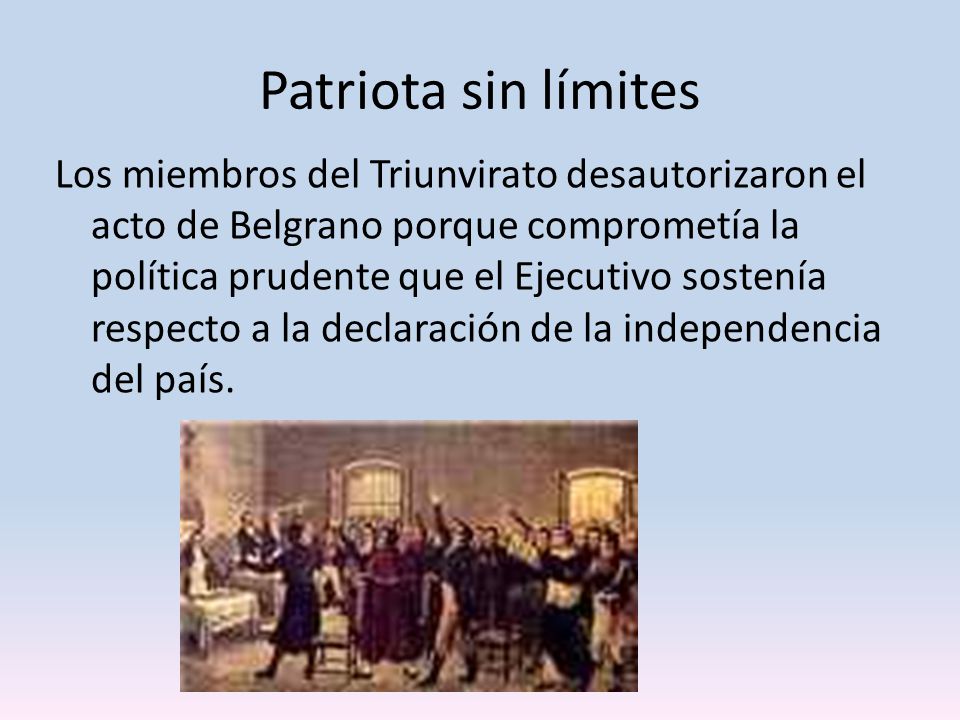 Patriota sin límites

Los miembros del Triunvirato desautorizaron el acto de Belgrano porque comprometía la política prudente que el Ejecutivo sostenía respecto a la declaración de la independencia del país.